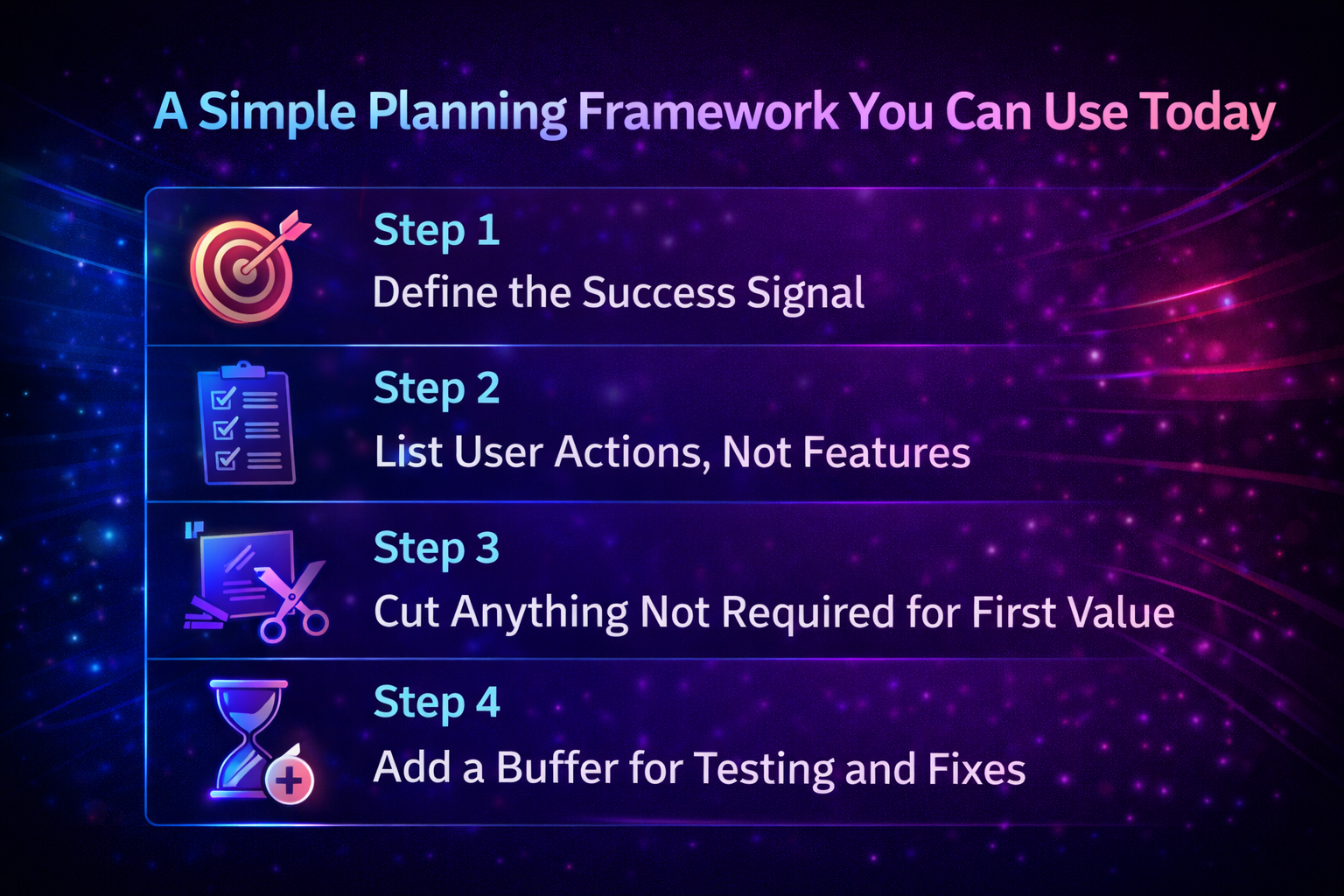 A Simple Planning Framework You Can Use Today

Step 1
Define the Success Signal

Step 2
List User Actions, Not Features

Step 3
Cut Anything Not Required for First Value

Step 4
Add a Buffer for Testing and Fixes